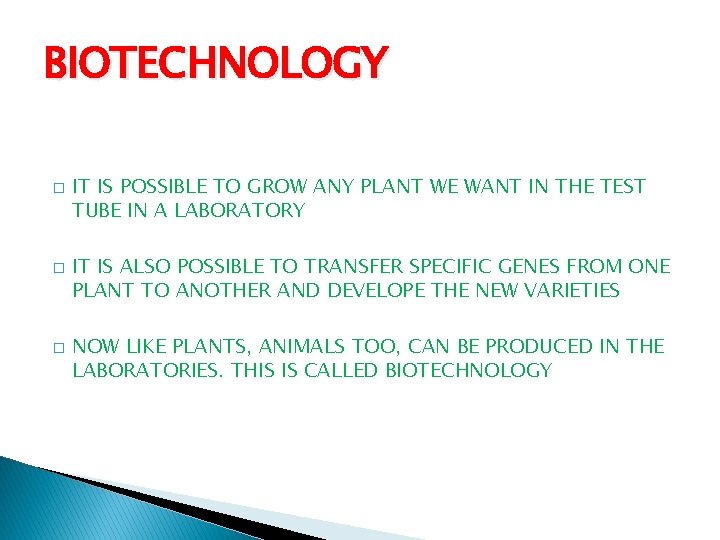 BIOTECHNOLOGY

□ IT IS POSSIBLE TO GROW ANY PLANT WE WANT IN THE TEST TUBE IN A LABORATORY

□ IT IS ALSO POSSIBLE TO TRANSFER SPECIFIC GENES FROM ONE PLANT TO ANOTHER AND DEVELOPE THE NEW VARIETIES

□ NOW LIKE PLANTS, ANIMALS TOO, CAN BE PRODUCED IN THE LABORATORIES. THIS IS CALLED BIOTECHNOLOGY